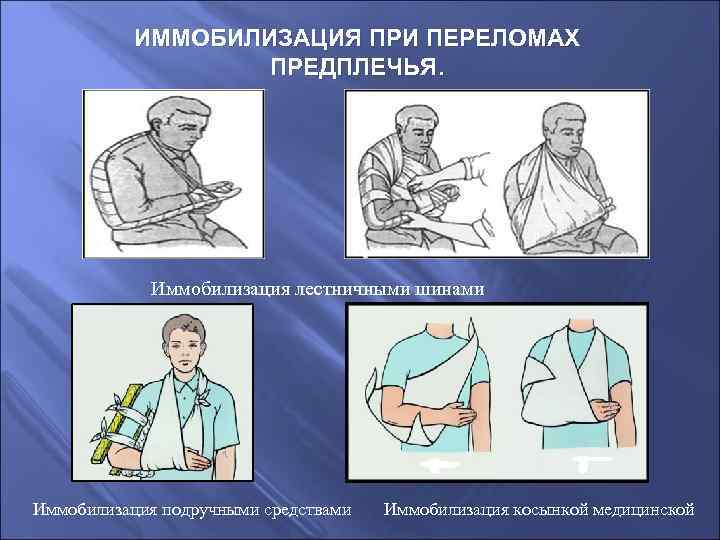 ИММОБИЛИЗАЦИЯ ПРИ ПЕРЕЛОМАХ ПРЕДПЛЕЧЬЯ.

Иммобилизация лестничными шинами

Иммобилизация подручными средствами

Иммобилизация косынкой медицинской